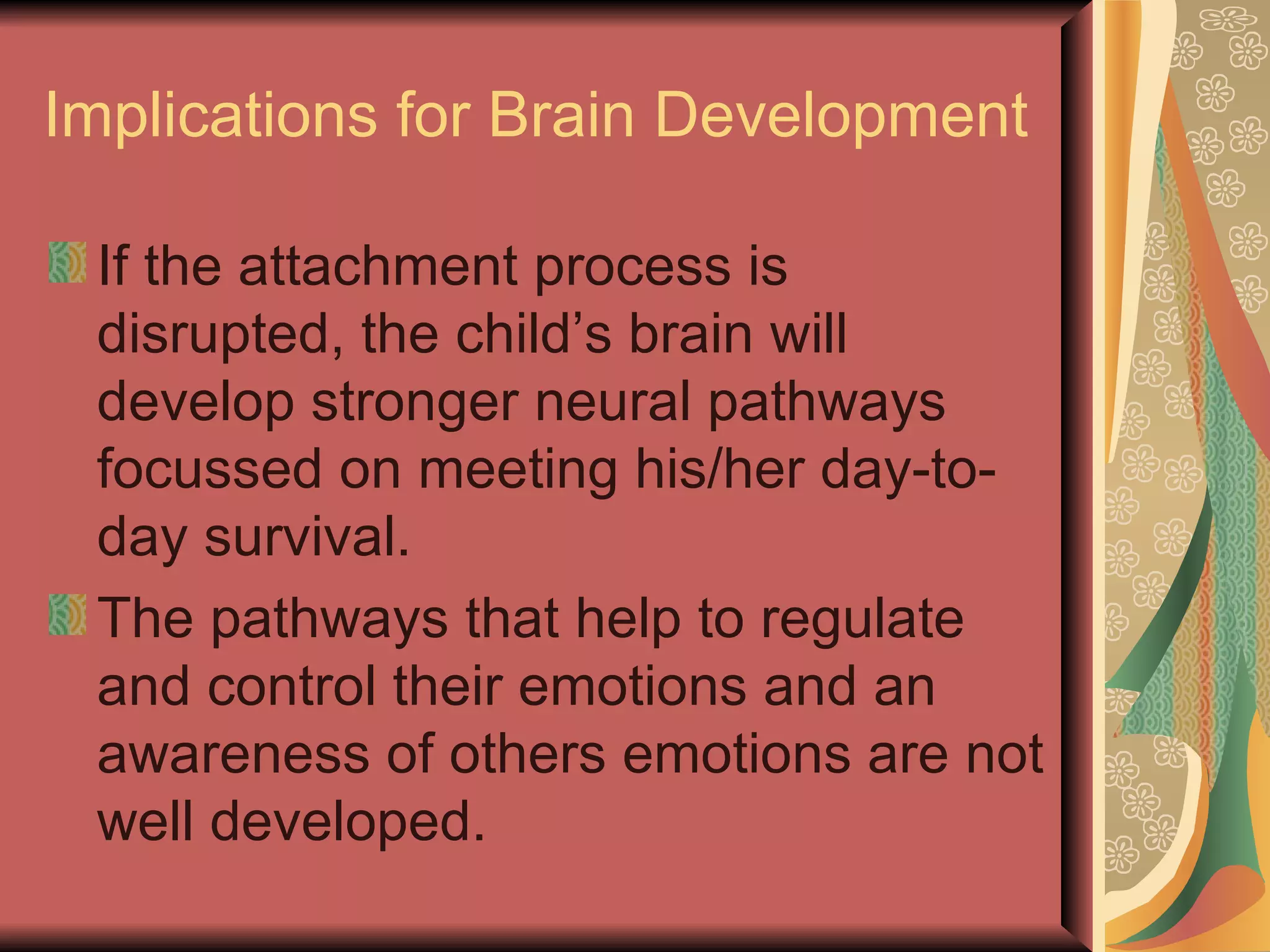 Implications for Brain Development

If the attachment process is disrupted, the child’s brain will develop stronger neural pathways focussed on meeting his/her day-to-day survival.

The pathways that help to regulate and control their emotions and an awareness of others emotions are not well developed.